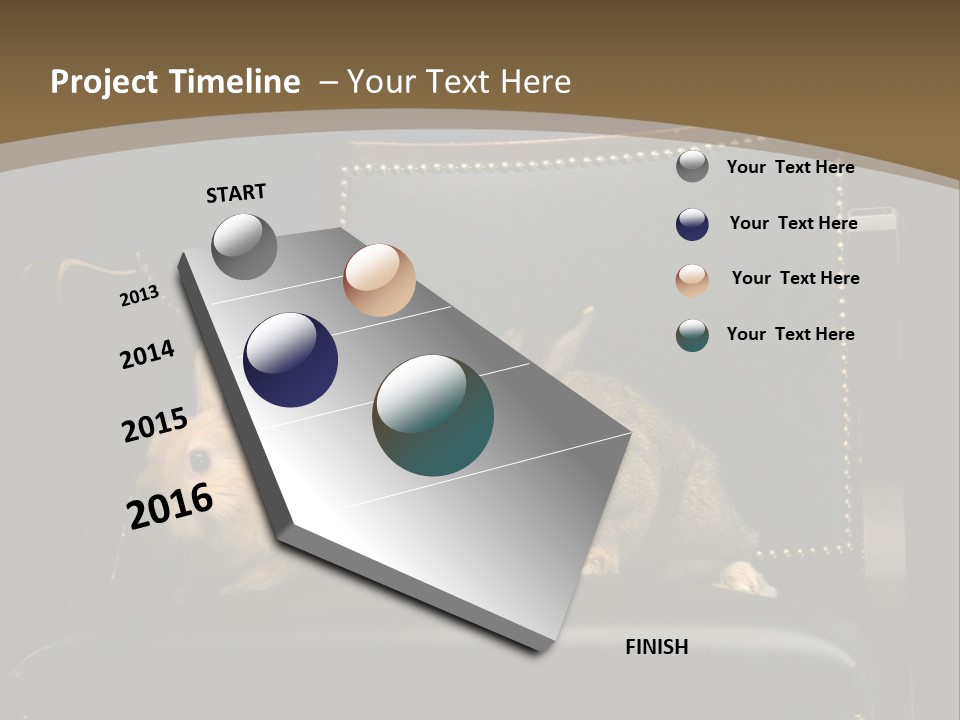 Project Timeline – Your Text Here

START

2013

2014

2015

2016

FINISH

Your Text Here

Your Text Here

Your Text Here

Your Text Here